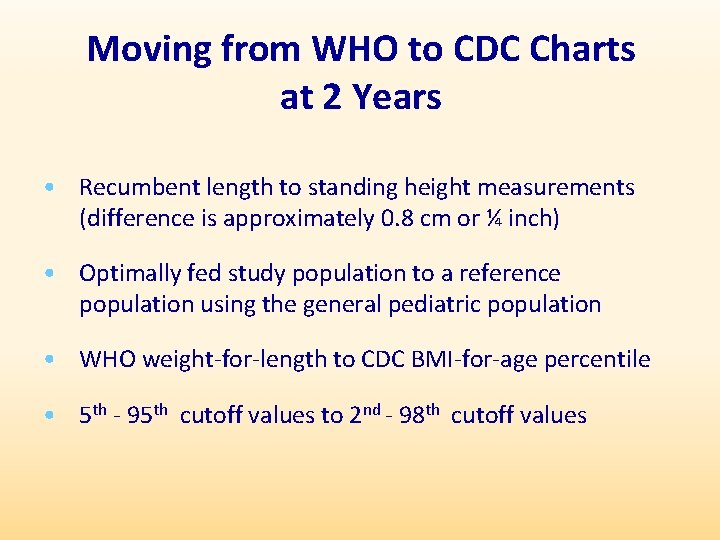 Moving from WHO to CDC Charts at 2 Years

• Recumbent length to standing height measurements (difference is approximately 0.8 cm or ¼ inch)

• Optimally fed study population to a reference population using the general pediatric population

• WHO weight-for-length to CDC BMI-for-age percentile

• 5$^{th}$ - 95$^{th}$ cutoff values to 2$^{nd}$ - 98$^{th}$ cutoff values